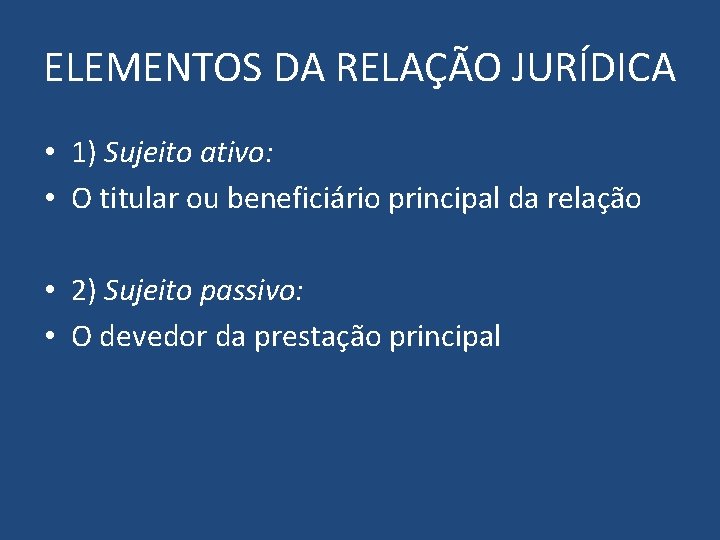 ELEMENTOS DA RELAÇÃO JURÍDICA

• 1) Sujeito ativo:
• O titular ou beneficiário principal da relação

• 2) Sujeito passivo:
• O devedor da prestação principal